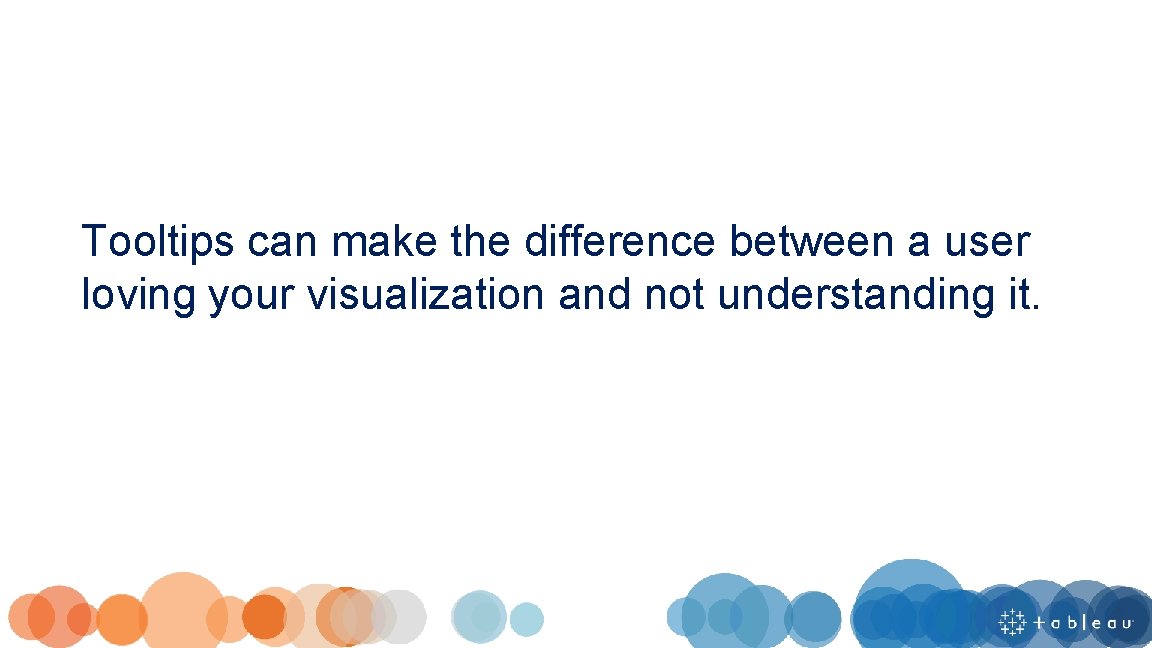 Tooltips can make the difference between a user loving your visualization and not understanding it.

tableau